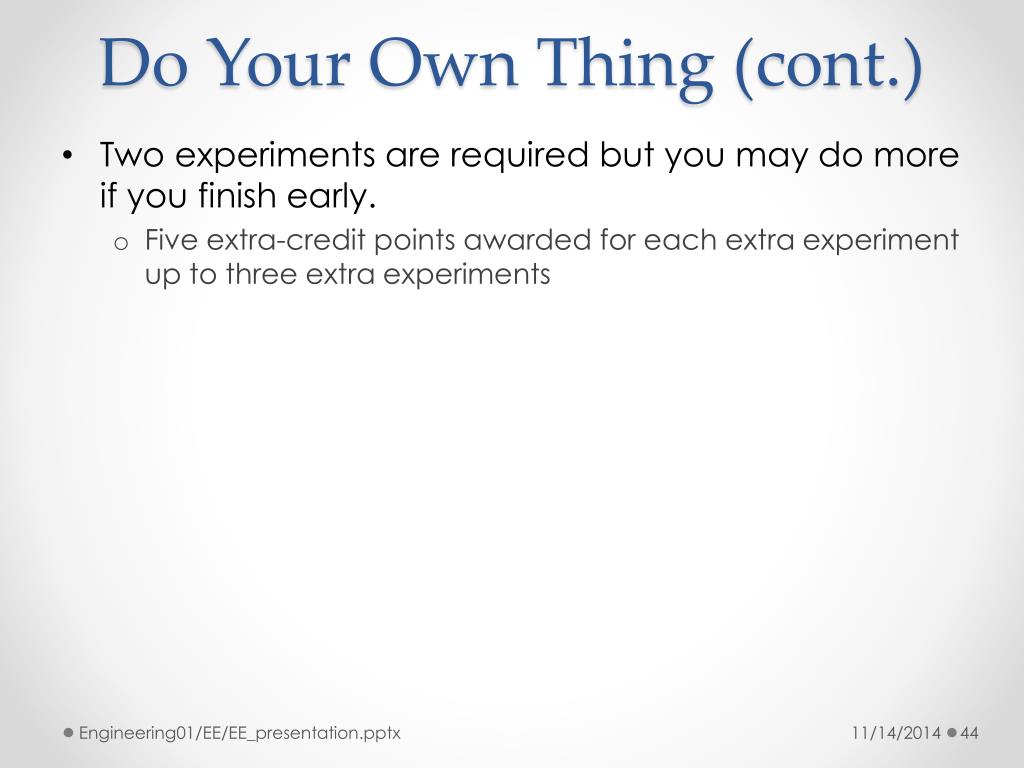 Do Your Own Thing (cont.)

• Two experiments are required but you may do more if you finish early.

o Five extra-credit points awarded for each extra experiment up to three extra experiments

Engineering01/EE/EE_presentation.pptx

11/14/2014

44